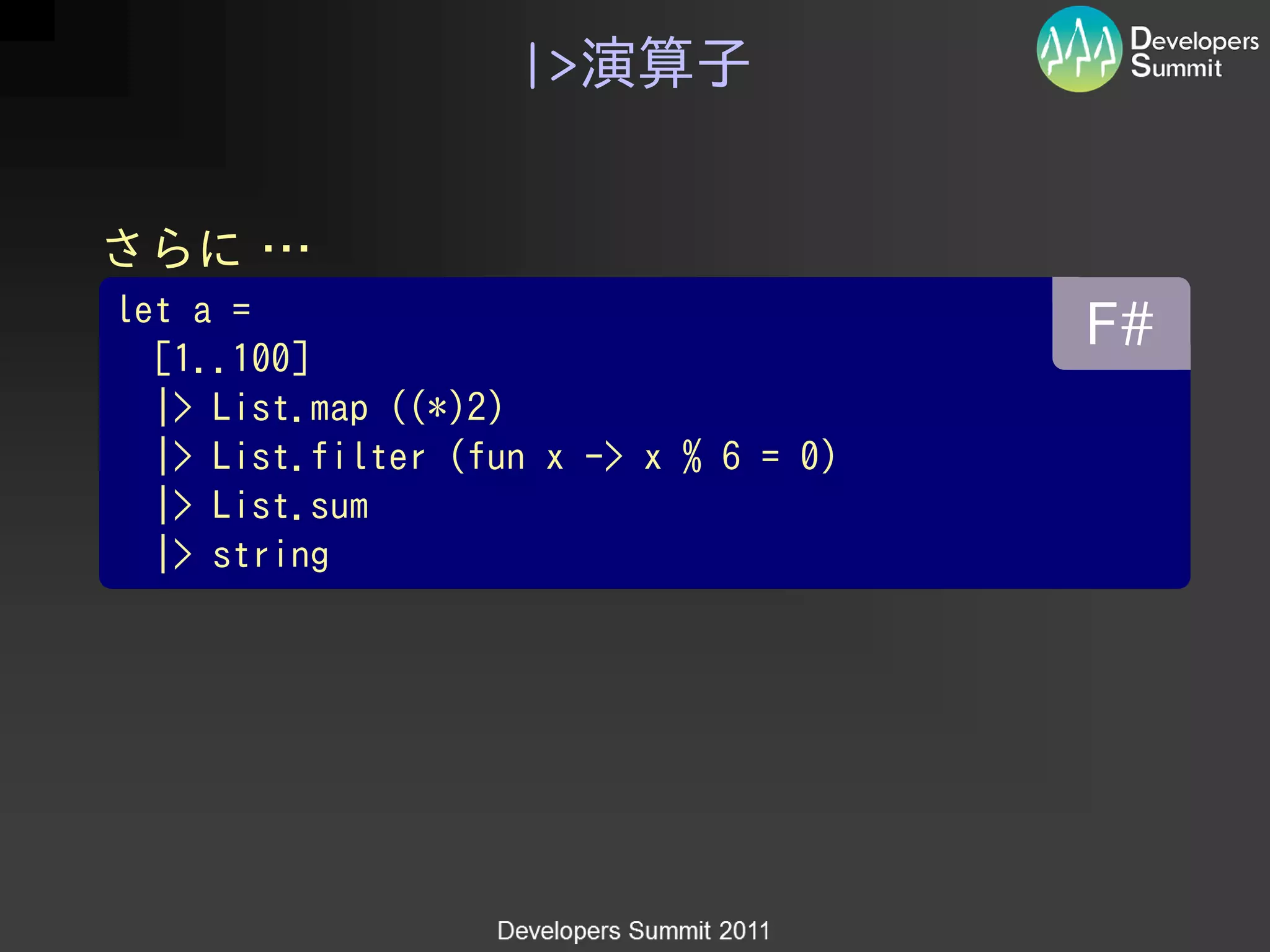 |>演算子

Developers Summit

さらに …

F#

let a =
  [1..100]
  |> List.map ((*)2)
  |> List.filter (fun x -> x % 6 = 0)
  |> List.sum
  |> string

Developers Summit 2011